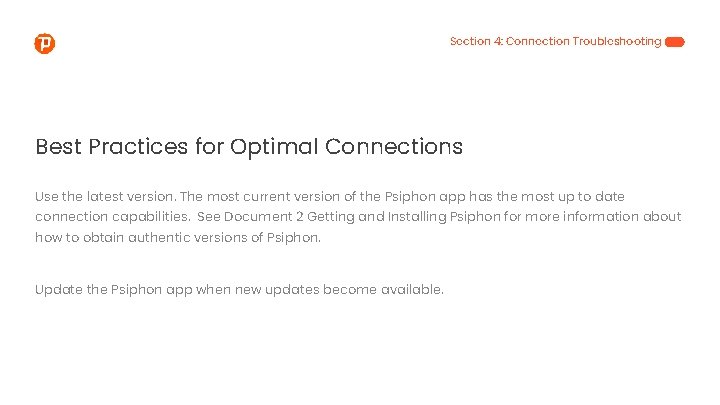 Section 4: Connection Troubleshooting

Best Practices for Optimal Connections

Use the latest version. The most current version of the Psiphon app has the most up to date connection capabilities. See Document 2 Getting and Installing Psiphon for more information about how to obtain authentic versions of Psiphon.

Update the Psiphon app when new updates become available.